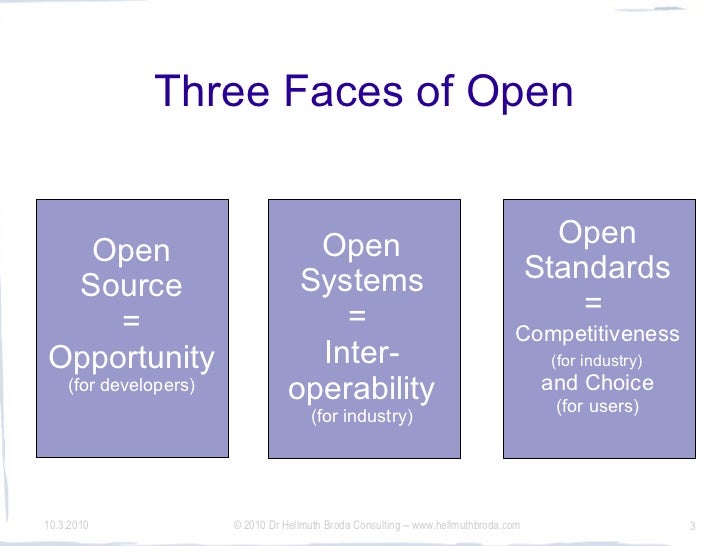 Three Faces of Open

Open Source = Opportunity (for developers)

Open Systems = Inter-operability (for industry)

Open Standards = Competitiveness (for industry) and Choice (for users)

10.3.2010

© 2010 Dr Hellmuth Broda Consulting -- www.hellmuthbroda.com

3